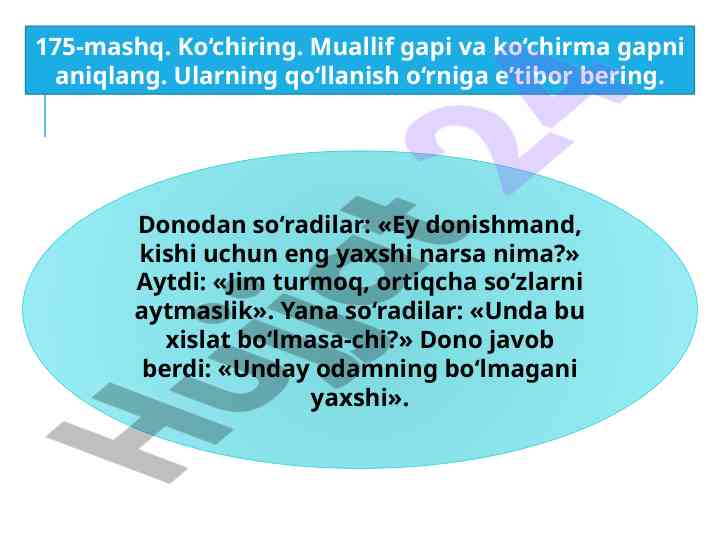 175-mashq. Ko‘chiring. Muallif gapi va ko‘chirma gapni aniqlang. Ularning qo‘llanish o‘rniga e’tibor bering.

Donodan so‘radilar: «Ey donishmand, kishi uchun eng yaxshi narsa nima?» Aytdi: «Jim turmoq, ortiqcha so‘zlarni aytmaslik». Yana so‘radilar: «Unda bu xislat bo‘lmasa-chi?» Dono javob berdi: «Unday odamning bo‘lmagani yaxshi».

Hujjat 24